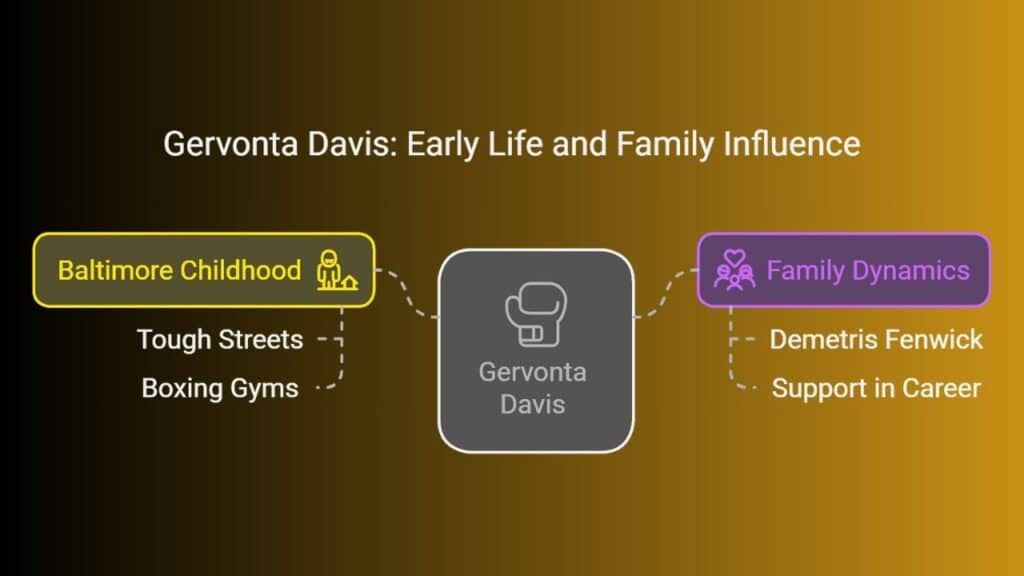 Gervonta Davis: Early Life and Family Influence

Baltimore Childhood

Tough Streets

Boxing Gyms

Gervonta Davis

Family Dynamics

Demetris Fenwick

Support in Career